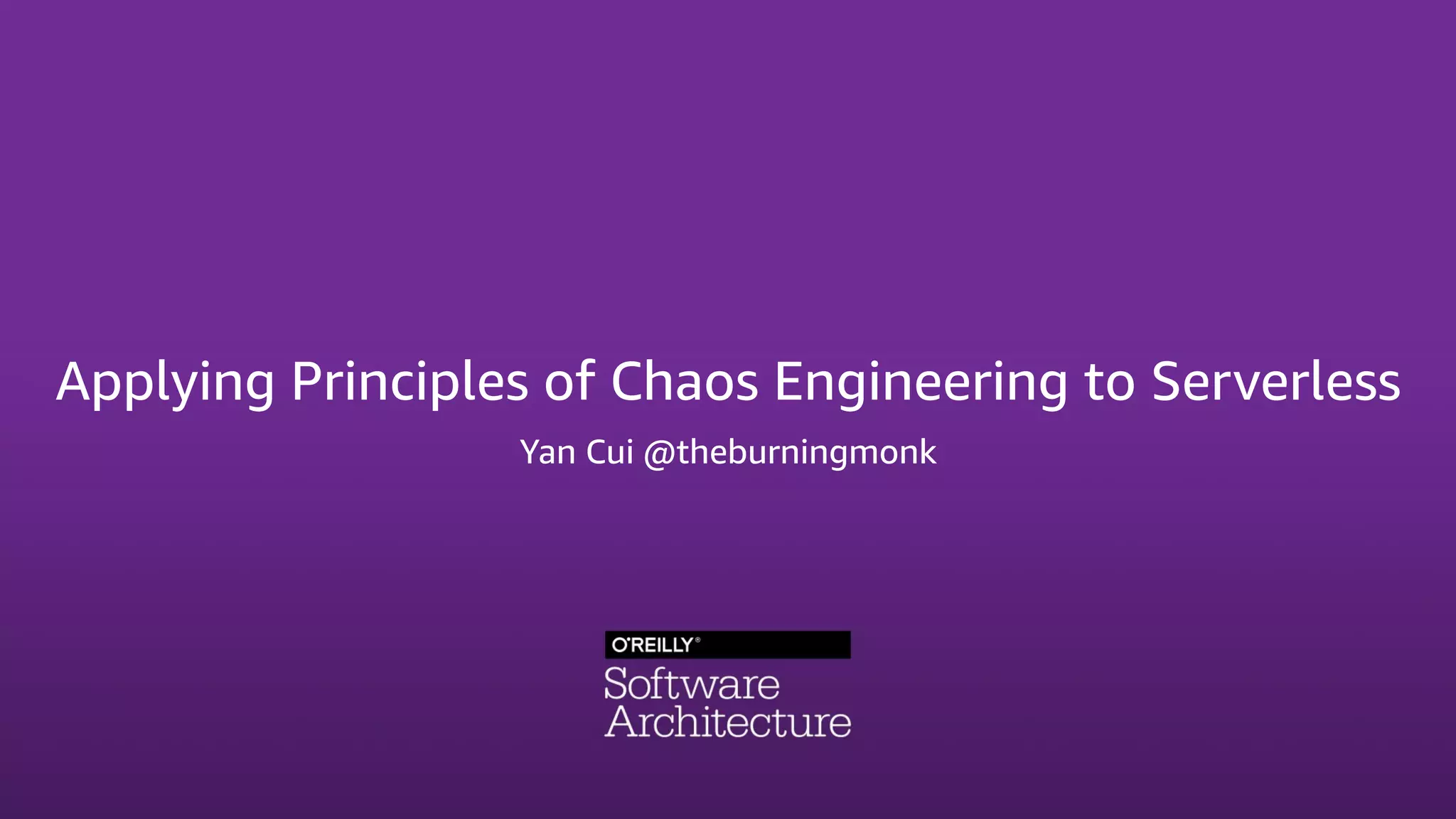 Applying Principles of Chaos Engineering to Serverless

Yan Cui @theburningmonk

O'REILLY®

Software Architecture